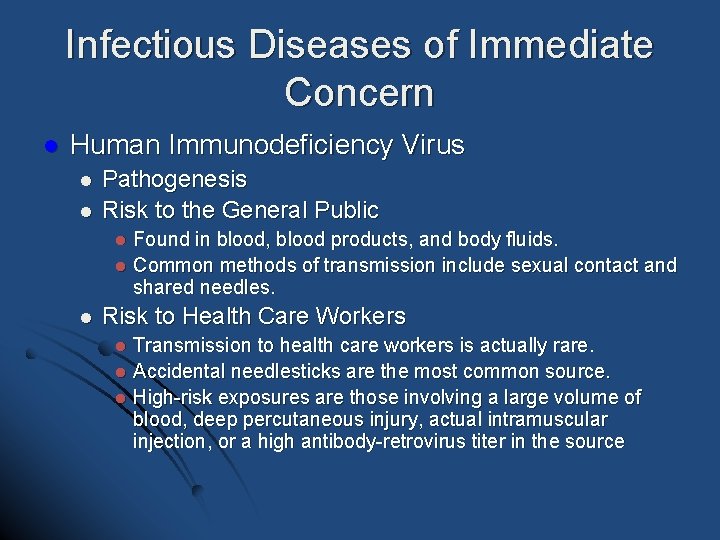 Infectious Diseases of Immediate Concern

- Human Immunodeficiency Virus
  - Pathogenesis
  - Risk to the General Public
    - Found in blood, blood products, and body fluids.
    - Common methods of transmission include sexual contact and shared needles.
  - Risk to Health Care Workers
    - Transmission to health care workers is actually rare.
    - Accidental needlesticks are the most common source.
    - High-risk exposures are those involving a large volume of blood, deep percutaneous injury, actual intramuscular injection, or a high antibody-retrovirus titer in the source